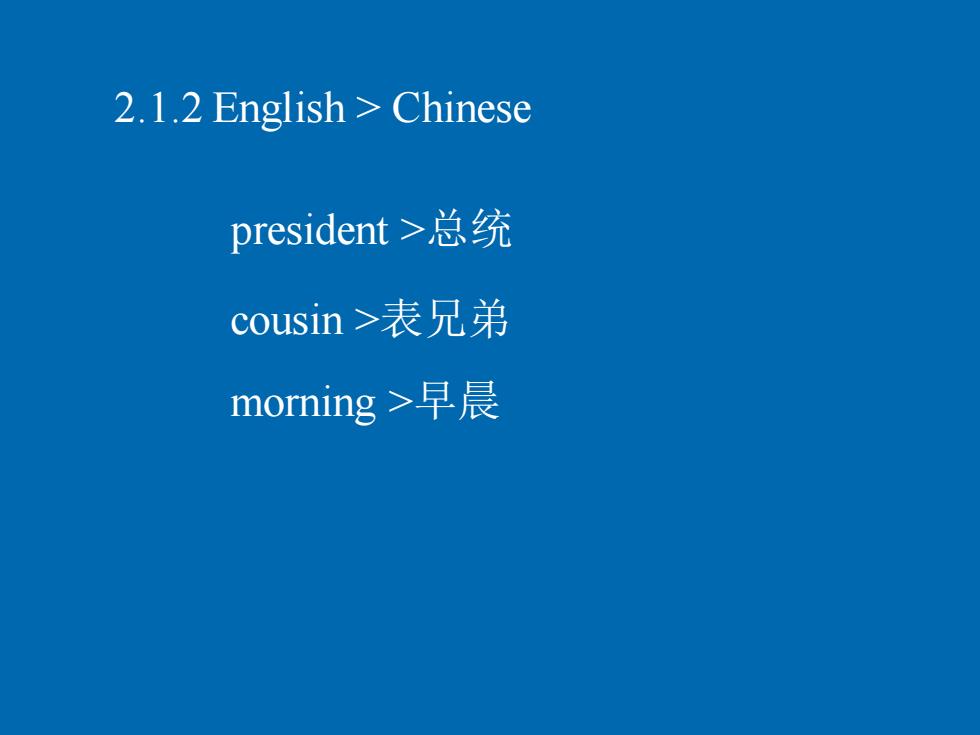 2.1.2 English > Chinese

president >总统

cousin >表兄弟

morning >早晨